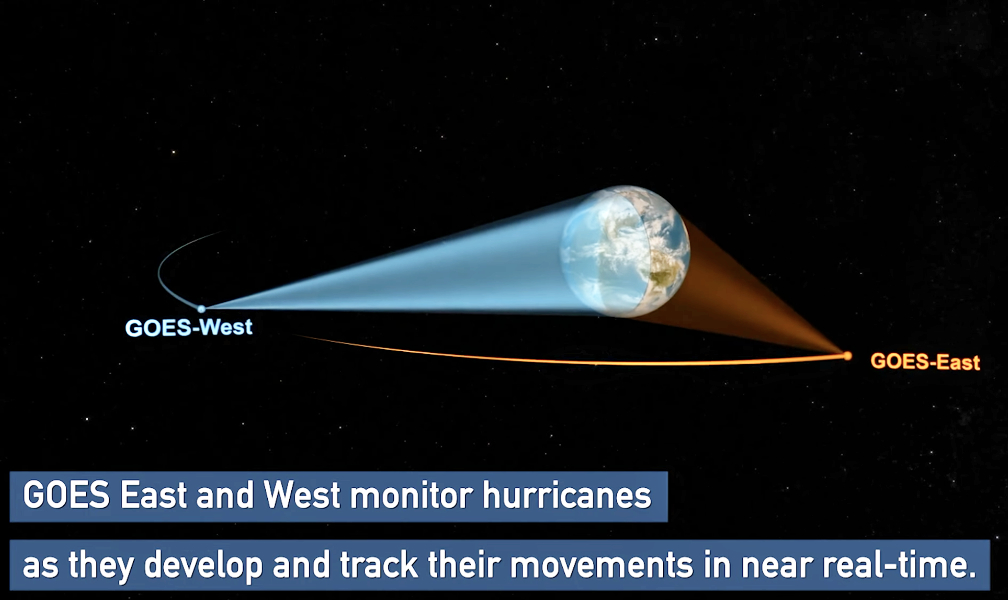 GOES-West

GOES-East

GOES East and West monitor hurricanes

as they develop and track their movements in near real-time.